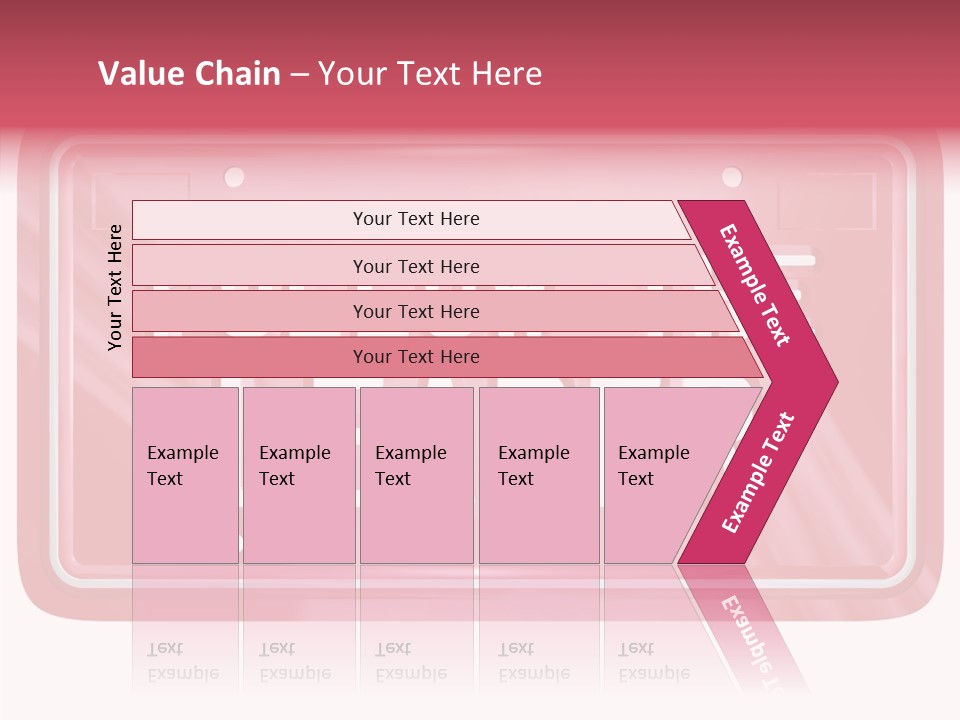 Value Chain – Your Text Here

Your Text Here

Your Text Here

Your Text Here

Your Text Here

Your Text Here

Example Text

Example Text

Example Text

Example Text

Example Text

Example Text

Example Text